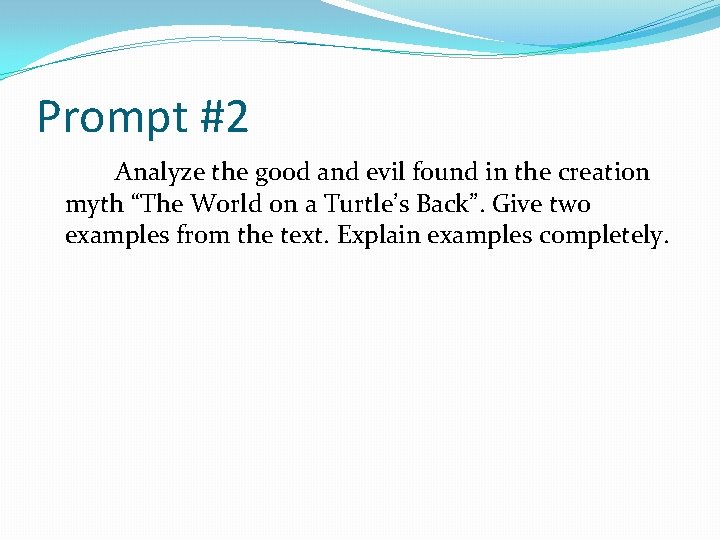 Prompt #2

Analyze the good and evil found in the creation myth “The World on a Turtle’s Back”. Give two examples from the text. Explain examples completely.